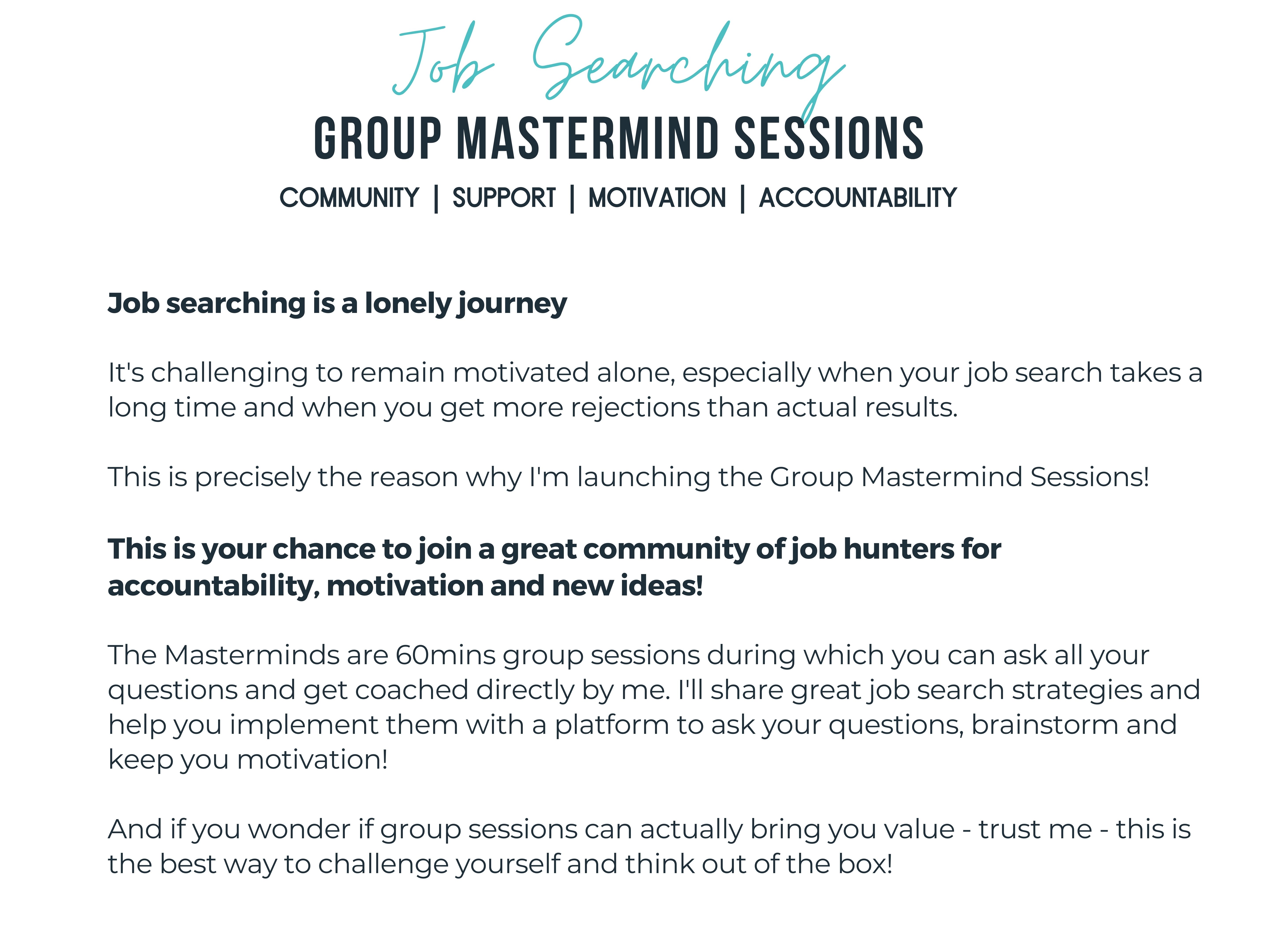 Job Searching
GROUP MASTERMIND SESSIONS
COMMUNITY | SUPPORT | MOTIVATION | ACCOUNTABILITY

Job searching is a lonely journey

It's challenging to remain motivated alone, especially when your job search takes a long time and when you get more rejections than actual results.

This is precisely the reason why I'm launching the Group Mastermind Sessions!

This is your chance to join a great community of job hunters for accountability, motivation and new ideas!

The Masterminds are 60mins group sessions during which you can ask all your questions and get coached directly by me. I'll share great job search strategies and help you implement them with a platform to ask your questions, brainstorm and keep you motivation!

And if you wonder if group sessions can actually bring you value - trust me - this is the best way to challenge yourself and think out of the box!